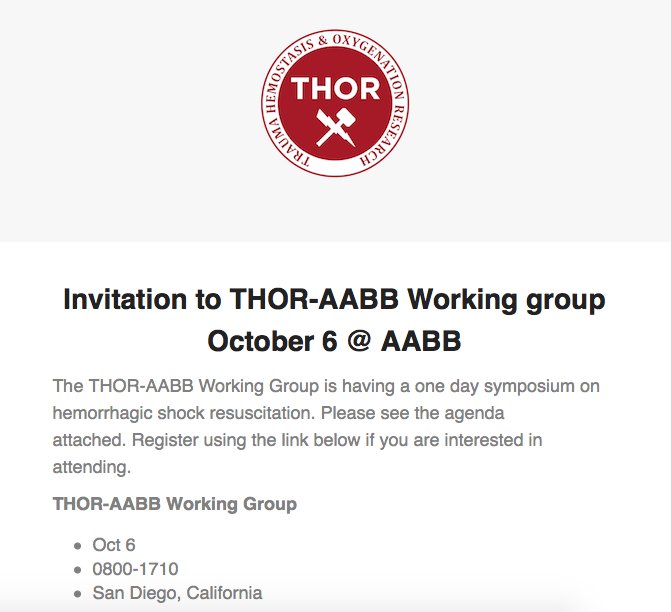 TRAUMA HEMOSTASIS & OXYGENATION RESEARCH
THOR

Invitation to THOR-AABB Working group October 6 @ AABB

The THOR-AABB Working Group is having a one day symposium on hemorrhagic shock resuscitation. Please see the agenda attached. Register using the link below if you are interested in attending.

THOR-AABB Working Group

- Oct 6
- 0800-1710
- San Diego, California